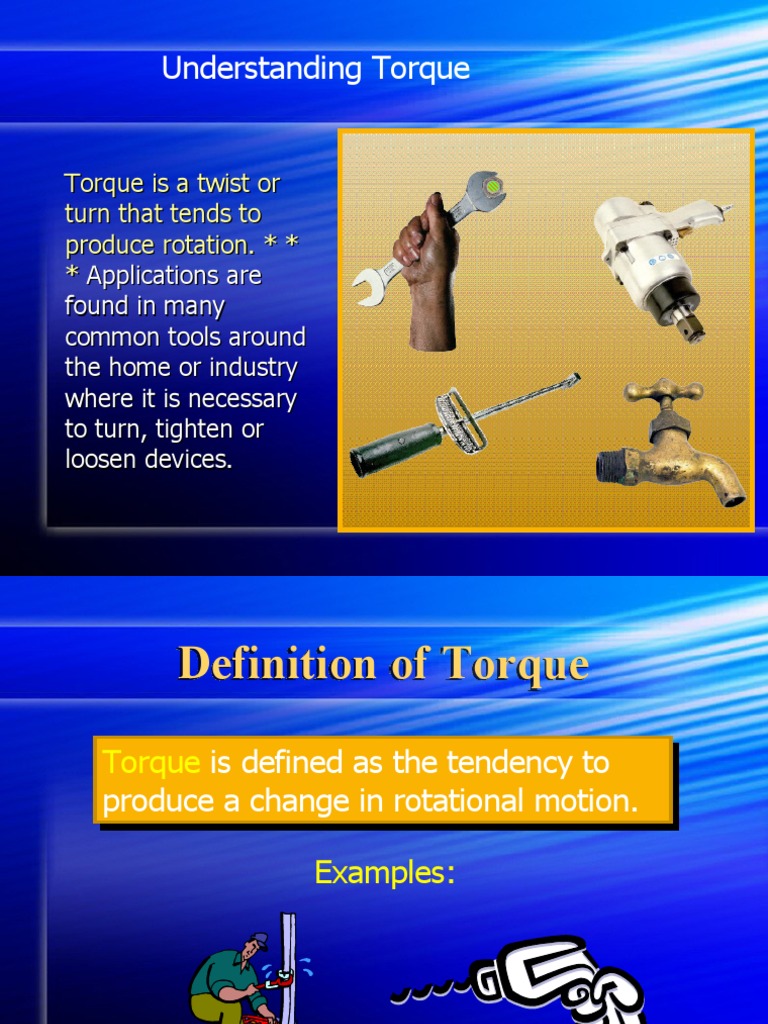 Understanding Torque

Torque is a twist or turn that tends to produce rotation. * * * Applications are found in many common tools around the home or industry where it is necessary to turn, tighten or loosen devices.

Definition of Torque

Torque is defined as the tendency to produce a change in rotational motion.

Examples: